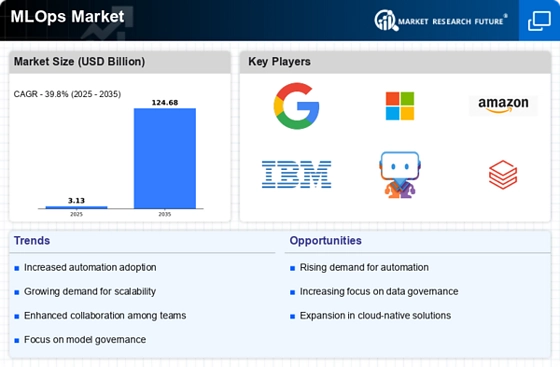 MLOps Market

MARKET RESEARCH FUTURE®

Market Size (USD Billion)

CAGR - 39.8% (2025 - 2035)

3.13

124.68

2025

2035

Key Players

amazon

IBM

Trends

Increased automation adoption

Growing demand for scalability

Enhanced collaboration among teams

Focus on model governance

Opportunities

Rising demand for automation

Increasing focus on data governance

Expansion in cloud-native solutions